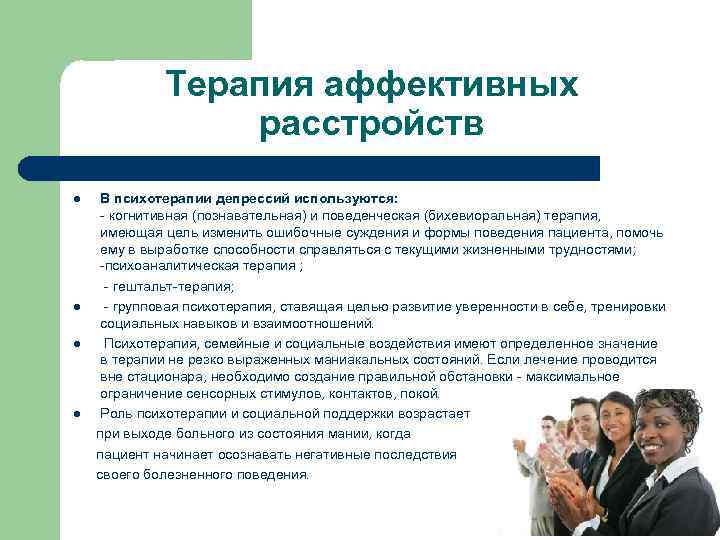 Терапия аффективных расстройств

● В психотерапии депрессий используются:
- когнитивная (познавательная) и поведенческая (бихевиоральная) терапия, имеющая цель изменить ошибочные суждения и формы поведения пациента, помочь ему в выработке способности справляться с текущими жизненными трудностями;
-психоаналитическая терапия ;
- гештальт-терапия;
● - групповая психотерапия, ставящая целью развитие уверенности в себе, тренировки социальных навыков и взаимоотношений.
● Психотерапия, семейные и социальные воздействия имеют определенное значение в терапии не резко выраженных маниакальных состояний. Если лечение проводится вне стационара, необходимо создание правильной обстановки - максимальное ограничение сенсорных стимулов, контактов, покой.
● Роль психотерапии и социальной поддержки возрастает при выходе больного из состояния мании, когда пациент начинает осознавать негативные последствия своего болезненного поведения.